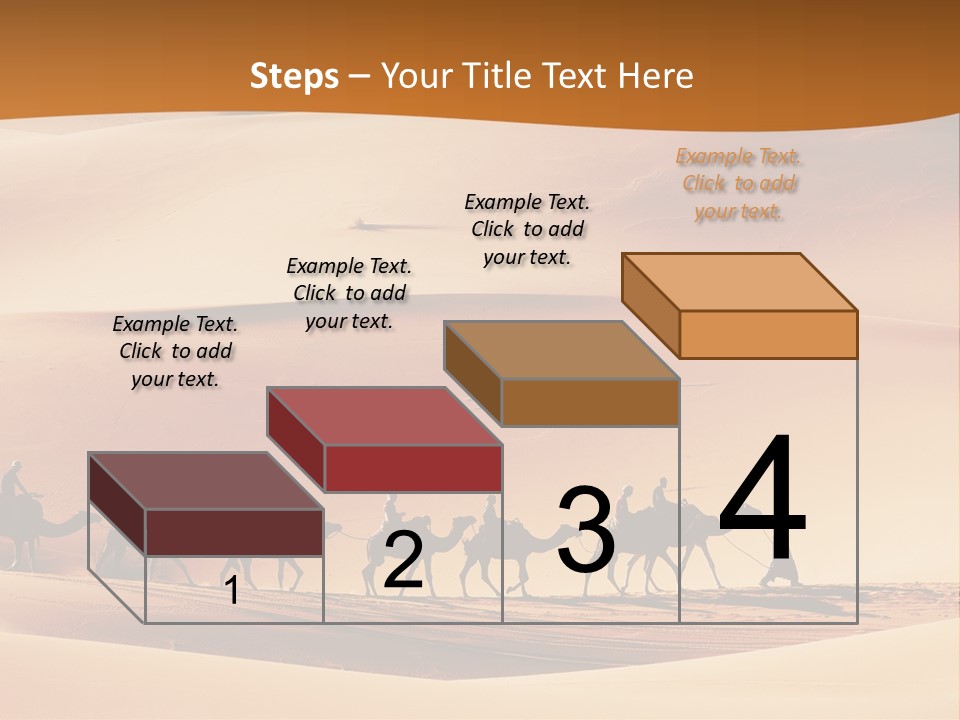 Steps – Your Title Text Here

Example Text. Click to add your text.

Example Text. Click to add your text.

Example Text. Click to add your text.

Example Text. Click to add your text.

1

2

3

4